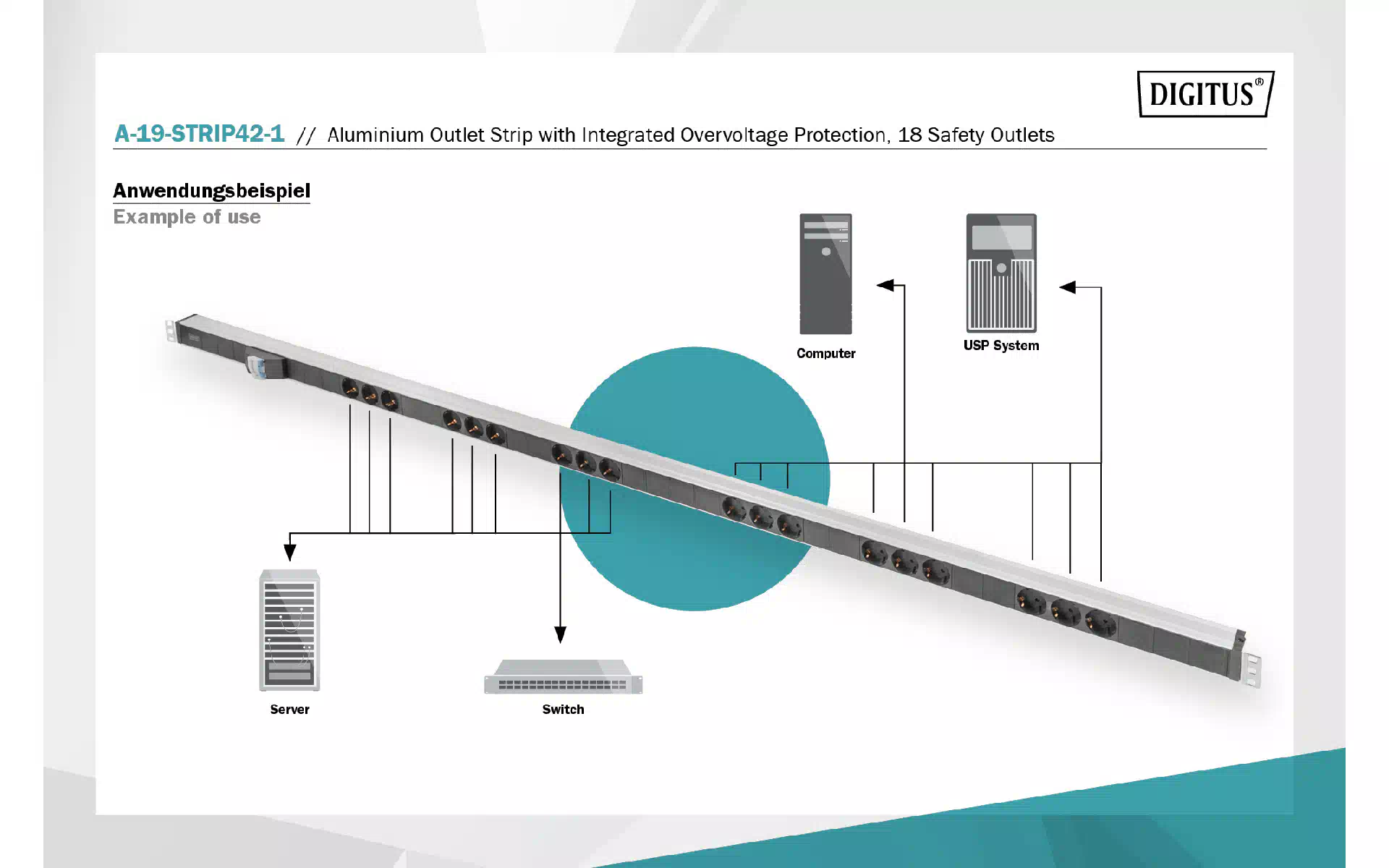 DIGITUS®

A-19-STRIP42-1 // Aluminium Outlet Strip with Integrated Overvoltage Protection, 18 Safety Outlets

Anwendungsbeispiel
Example of use

Computer

USP System

Server

Switch